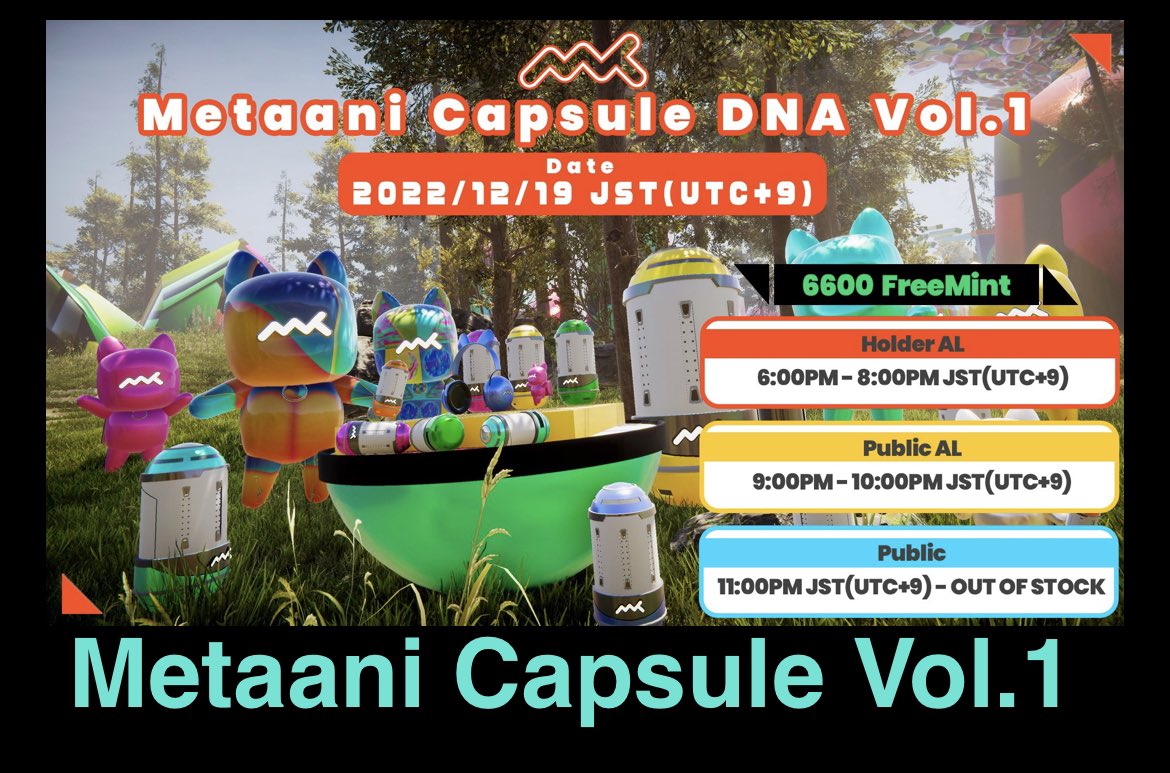 Metaani Capsule DNA Vol.1

Date
2022/12/19 JST(UTC+9)

6600 FreeMint

Holder AL
6:00PM - 8:00PM JST(UTC+9)

Public AL
9:00PM - 10:00PM JST(UTC+9)

Public
11:00PM JST(UTC+9) - OUT OF STOCK

Metaani Capsule Vol.1